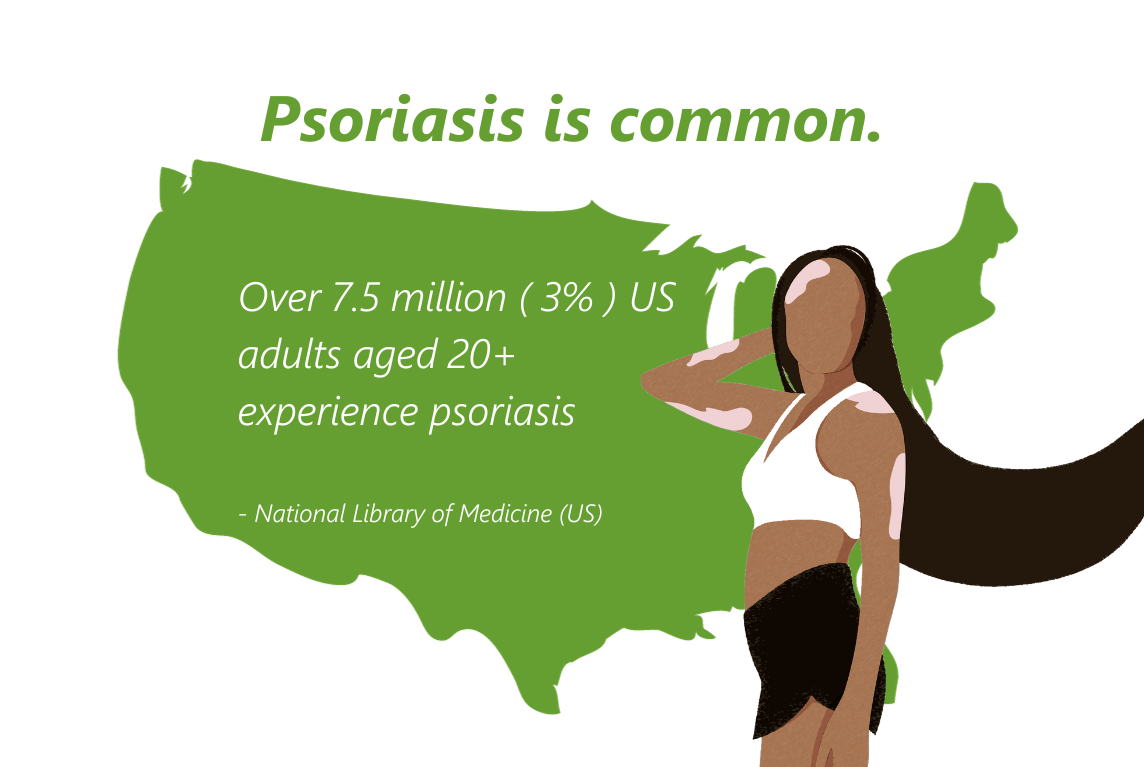 Psoriasis is common.

Over 7.5 million ( 3% ) US adults aged 20+ experience psoriasis

- National Library of Medicine (US)